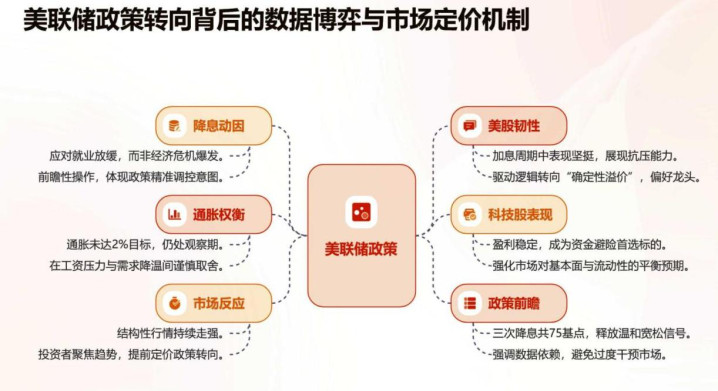 美联储政策转向背后的数据博弈与市场定价机制

降息动因
应对就业放缓，而非经济危机爆发。
前瞻性操作，体现政策精准调控意图。

通胀权衡
通胀未达2%目标，仍处观察期。
在工资压力与需求降温间谨慎取舍。

市场反应
结构性行情持续走强。
投资者聚焦趋势，提前定价政策转向。

美联储政策

美股韧性
加息周期中表现坚挺，展现抗压能力。
驱动逻辑转向“确定性溢价”，偏好龙头。

科技股表现
盈利稳定，成为资金避险首选标的。
强化市场对基本面与流动性的平衡预期。

政策前瞻
三次降息共75基点，释放温和宽松信号。
强调数据依赖，避免过度干预市场。